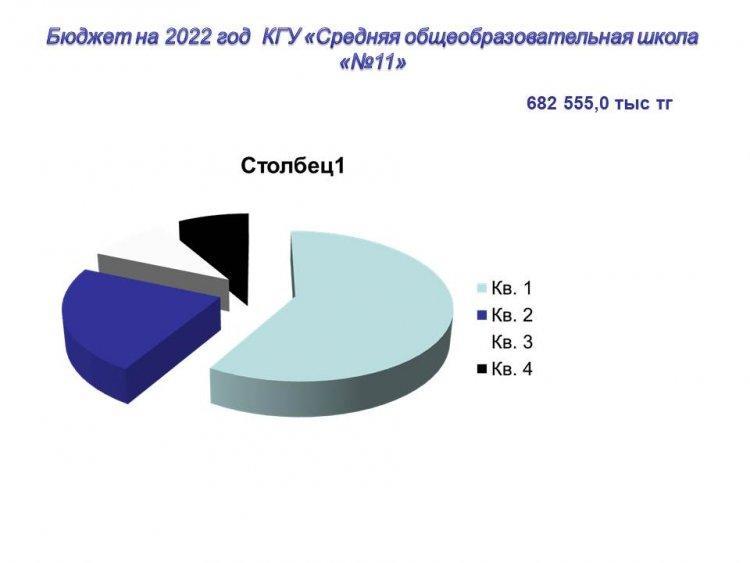 Бюджет на 2022 год КГУ «Средняя общеобразовательная школа «№11»

682 555,0 тыс тг

Столбец1

Кв. 1
Кв. 2
Кв. 3
Кв. 4